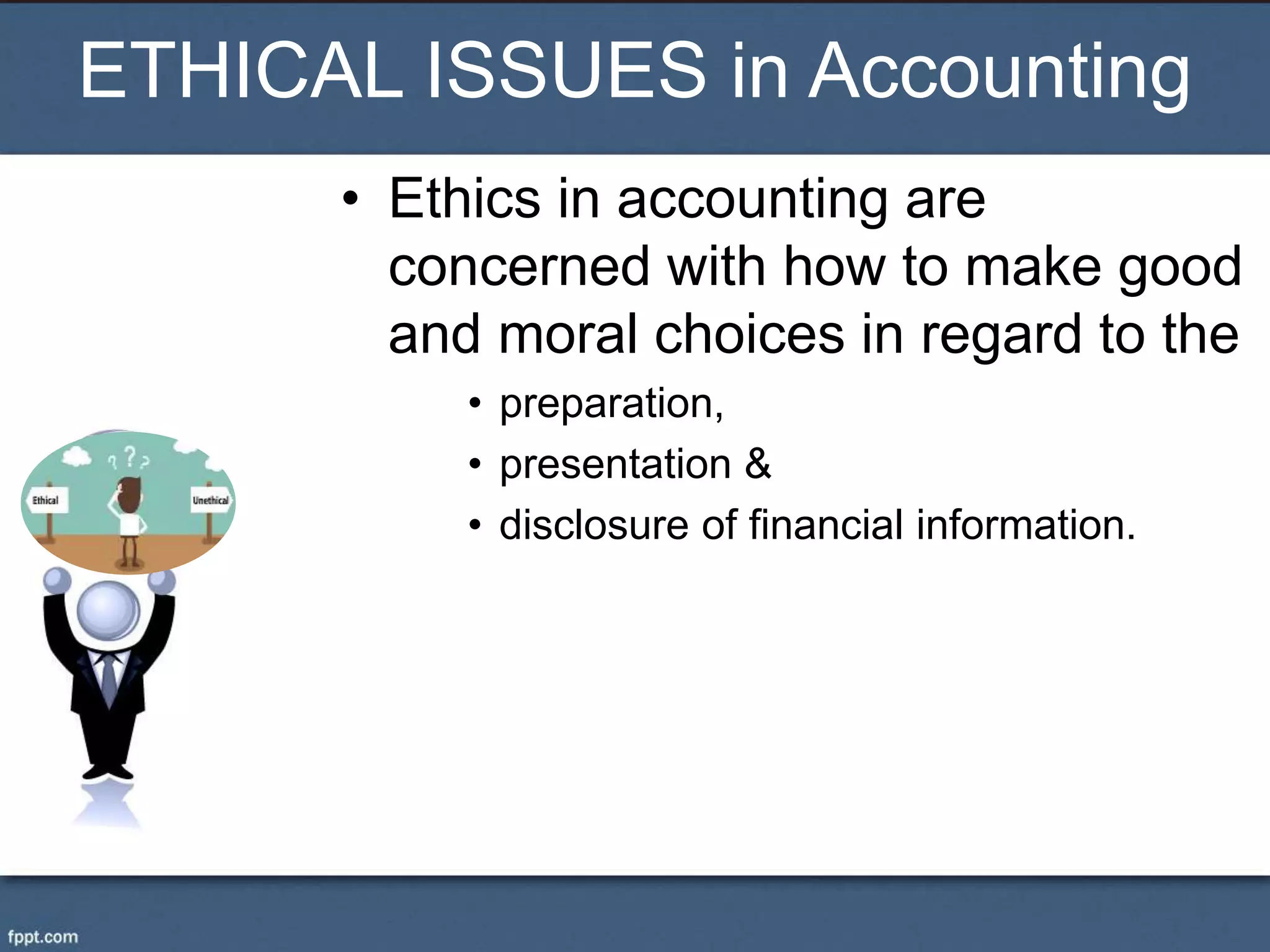 ETHICAL ISSUES in Accounting

• Ethics in accounting are concerned with how to make good and moral choices in regard to the

• preparation,
• presentation &
• disclosure of financial information.

? ? ?

Ethical

Unethical

fppt.com